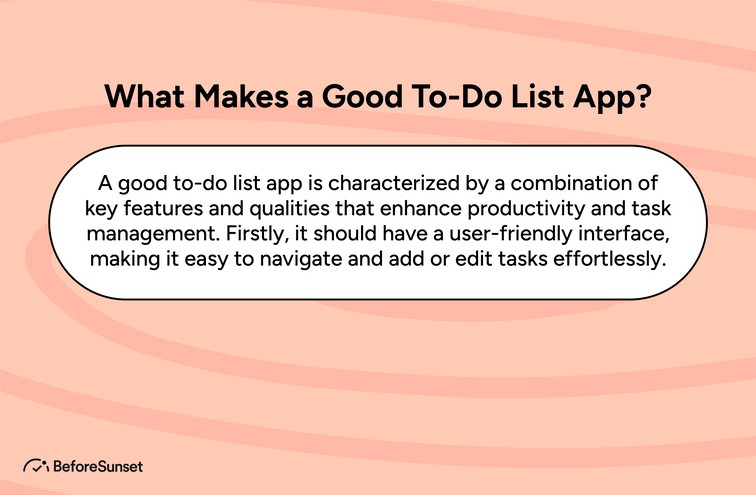 What Makes a Good To-Do List App?

A good to-do list app is characterized by a combination of key features and qualities that enhance productivity and task management. Firstly, it should have a user-friendly interface, making it easy to navigate and add or edit tasks effortlessly.

BeforeSunset